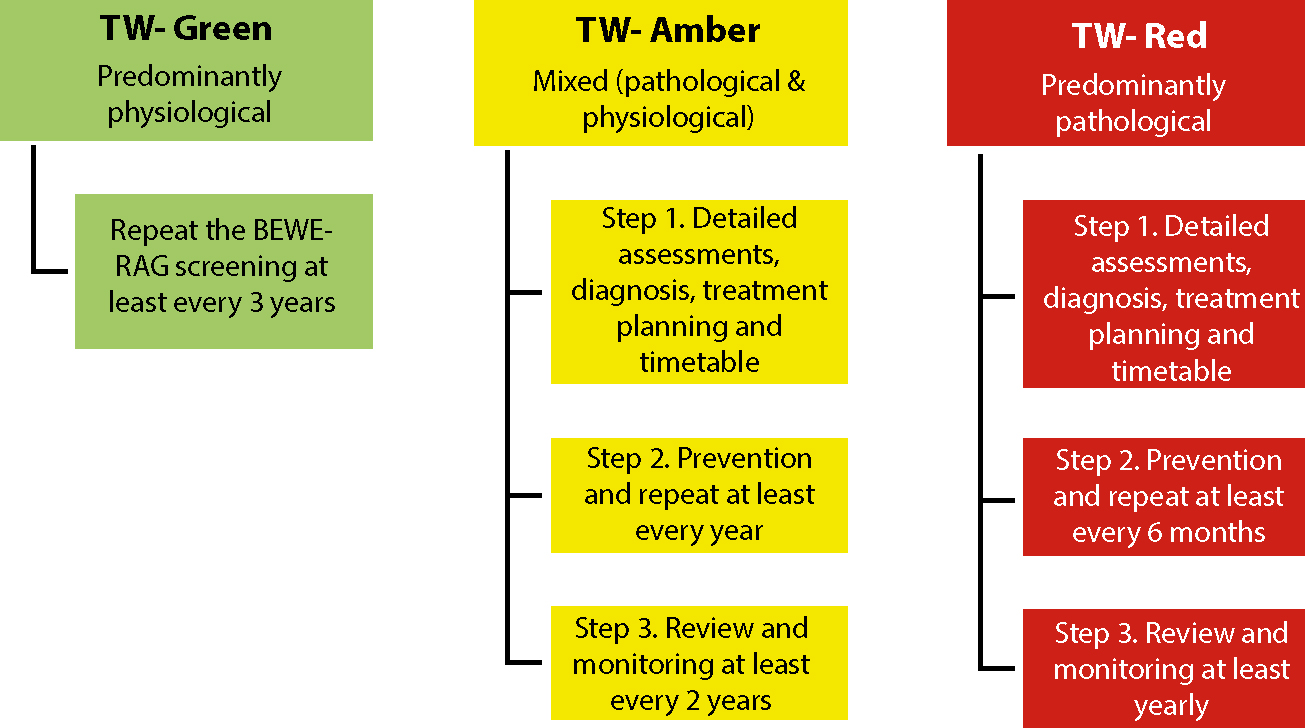 TW- Green
Predominantly physiological

Repeat the BEWE-RAG screening at least every 3 years

TW- Amber
Mixed (pathological & physiological)

Step 1. Detailed assessments, diagnosis, treatment planning and timetable

Step 2. Prevention and repeat at least every year

Step 3. Review and monitoring at least every 2 years

TW- Red
Predominantly pathological

Step 1. Detailed assessments, diagnosis, treatment planning and timetable

Step 2. Prevention and repeat at least every 6 months

Step 3. Review and monitoring at least yearly